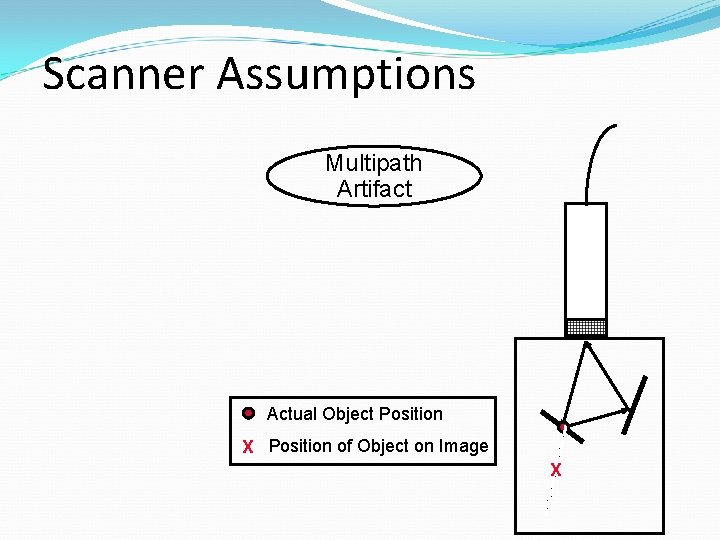 Scanner Assumptions

Multipath Artifact

Actual Object Position

X Position of Object on Image

X